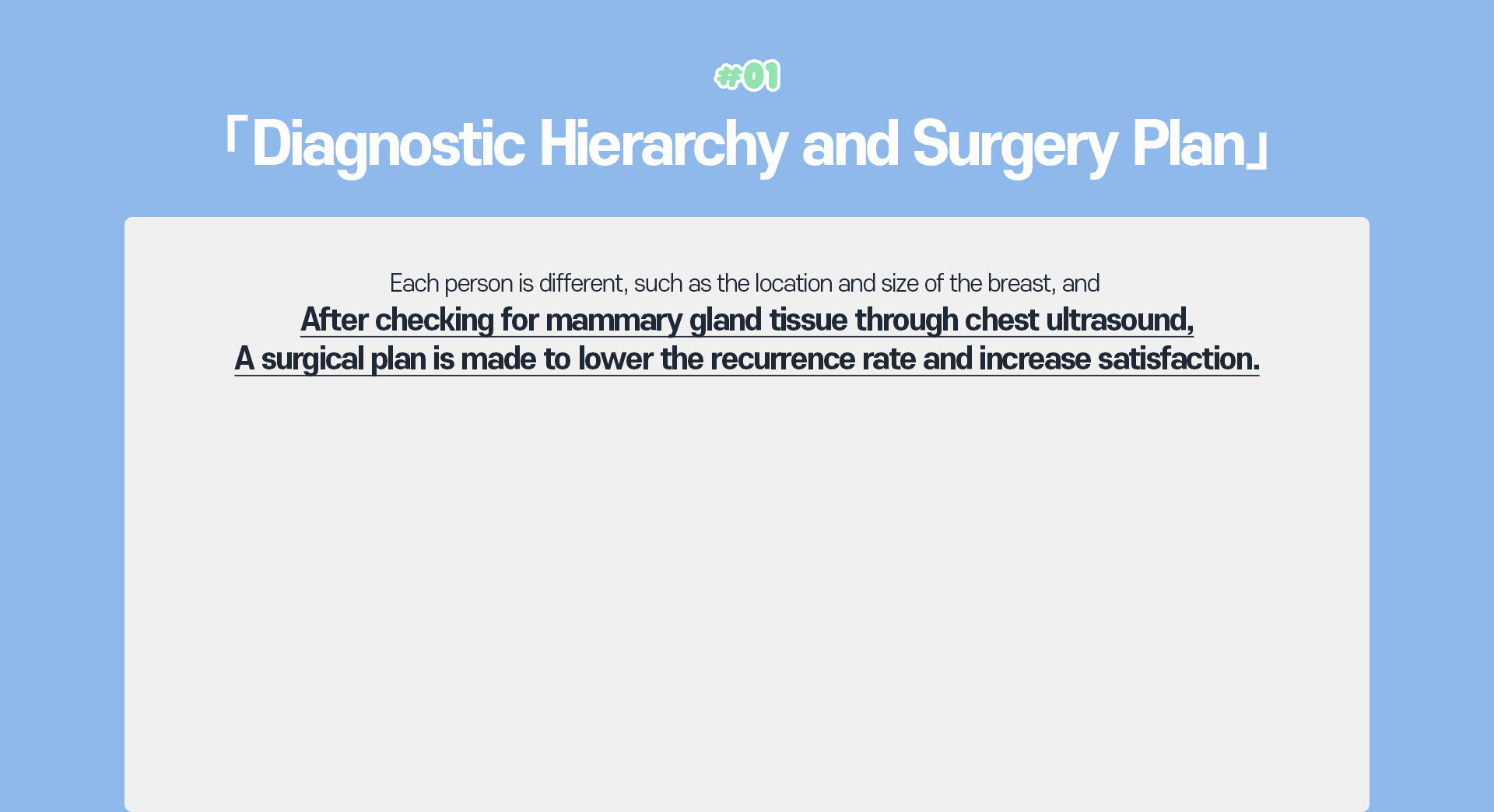 #01

「Diagnostic Hierarchy and Surgery Plan」

Each person is different, such as the location and size of the breast, and
After checking for mammary gland tissue through chest ultrasound,
A surgical plan is made to lower the recurrence rate and increase satisfaction.